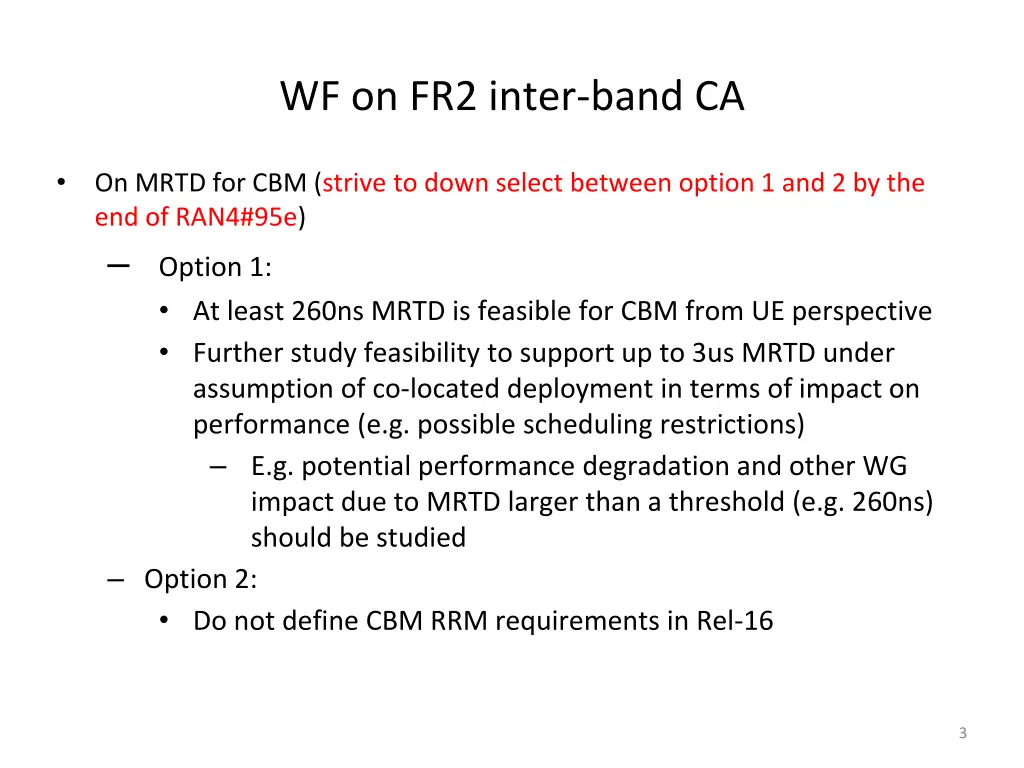 WF on FR2 inter-band CA

• On MRTD for CBM (strive to down select between option 1 and 2 by the end of RAN4#95e)
  – Option 1:
    • At least 260ns MRTD is feasible for CBM from UE perspective
    • Further study feasibility to support up to 3us MRTD under assumption of co-located deployment in terms of impact on performance (e.g. possible scheduling restrictions)
      – E.g. potential performance degradation and other WG impact due to MRTD larger than a threshold (e.g. 260ns) should be studied
  – Option 2:
    • Do not define CBM RRM requirements in Rel-16

3